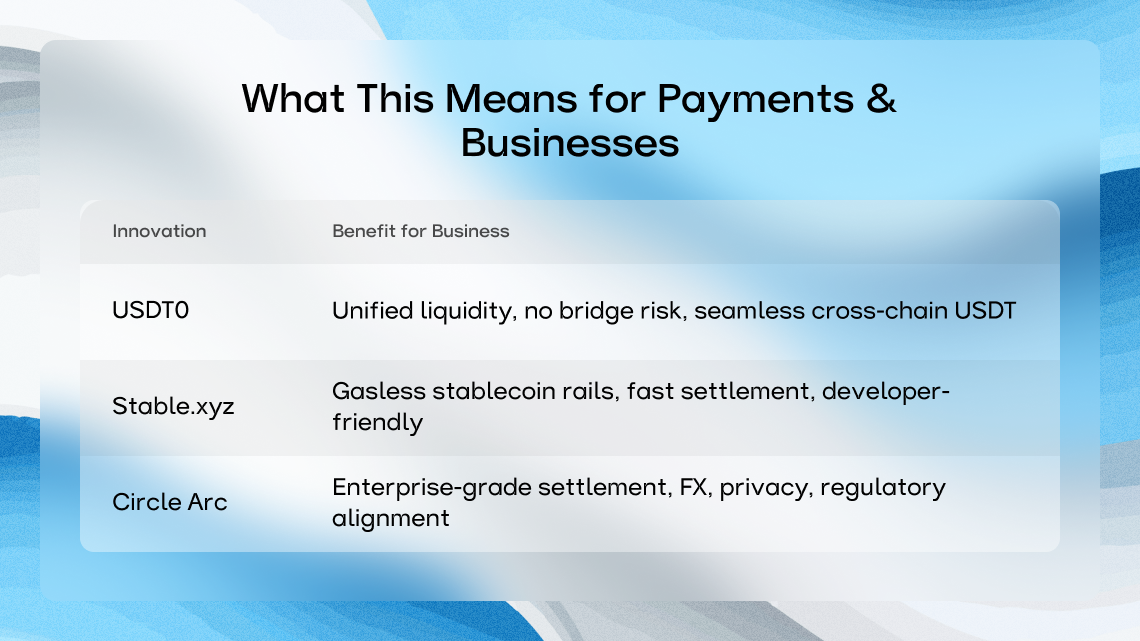 What This Means for Payments & Businesses

| Innovation | Benefit for Business |
|---|---|
| USDT0 | Unified liquidity, no bridge risk, seamless cross-chain USDT |
| Stable.xyz | Gasless stablecoin rails, fast settlement, developer-friendly |
| Circle Arc | Enterprise-grade settlement, FX, privacy, regulatory alignment |